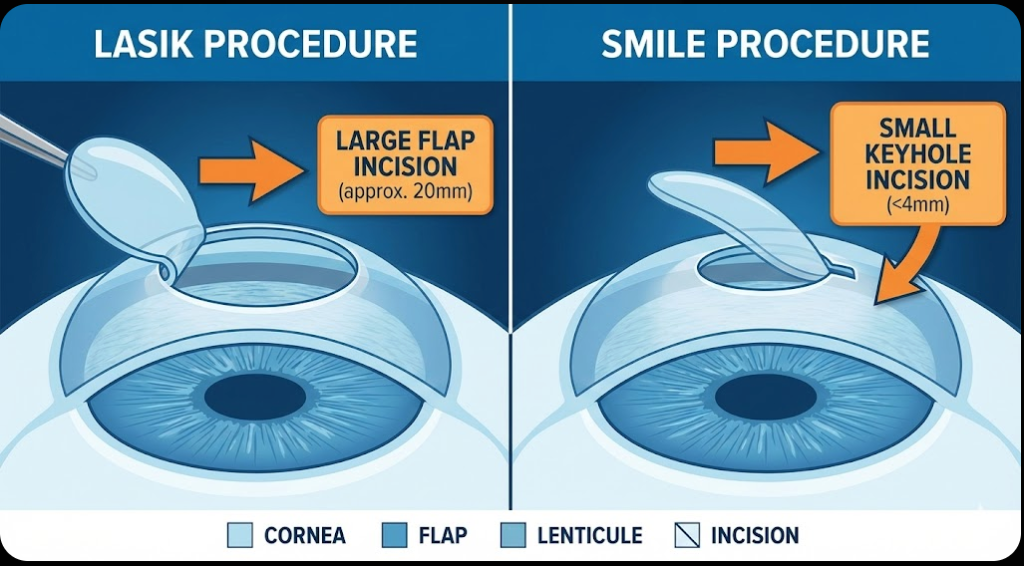 LASIK PROCEDURE

LARGE FLAP INCISION
(approx. 20mm)

SMILE PROCEDURE

SMALL KEYHOLE INCISION
(<4mm)

CORNEA FLAP LENTICULE INCISION